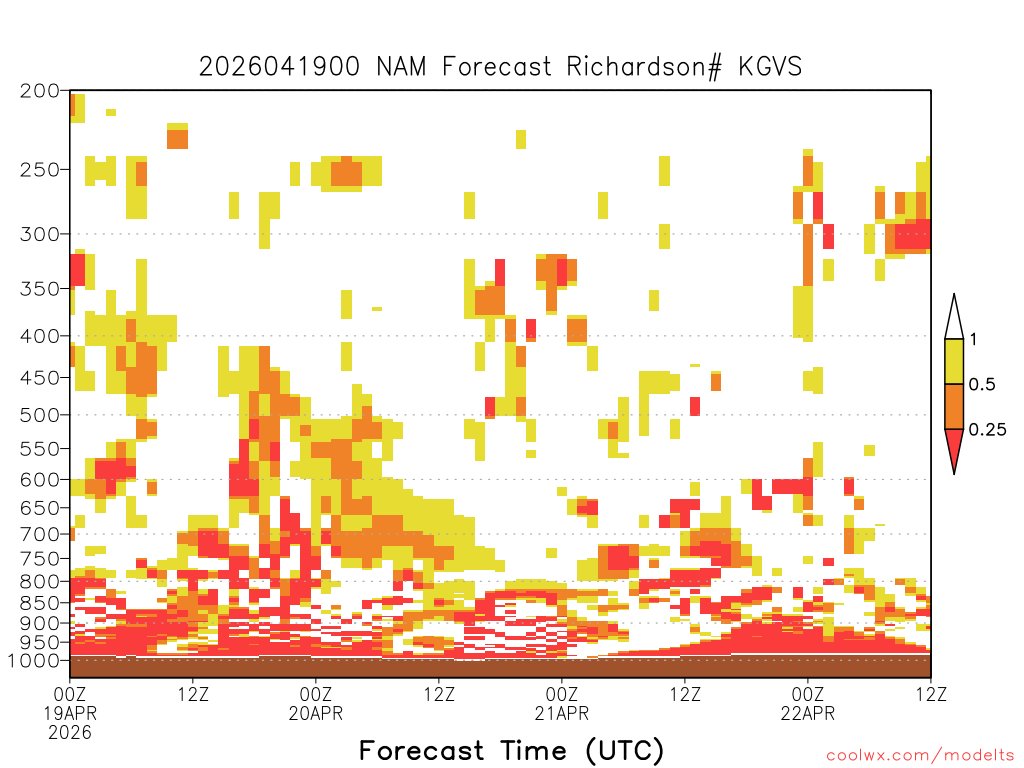 2026041900 NAM Forecast Richardson# KGVS

200
250
300
350
400
450
500
550
600
650
700
750
800
850
900
950
1000

1
0.5
0.25

00Z
19APR
2026
12Z
00Z
20APR
12Z
00Z
21APR
12Z
00Z
22APR
12Z

Forecast Time (UTC)

coolwx.com/modelts